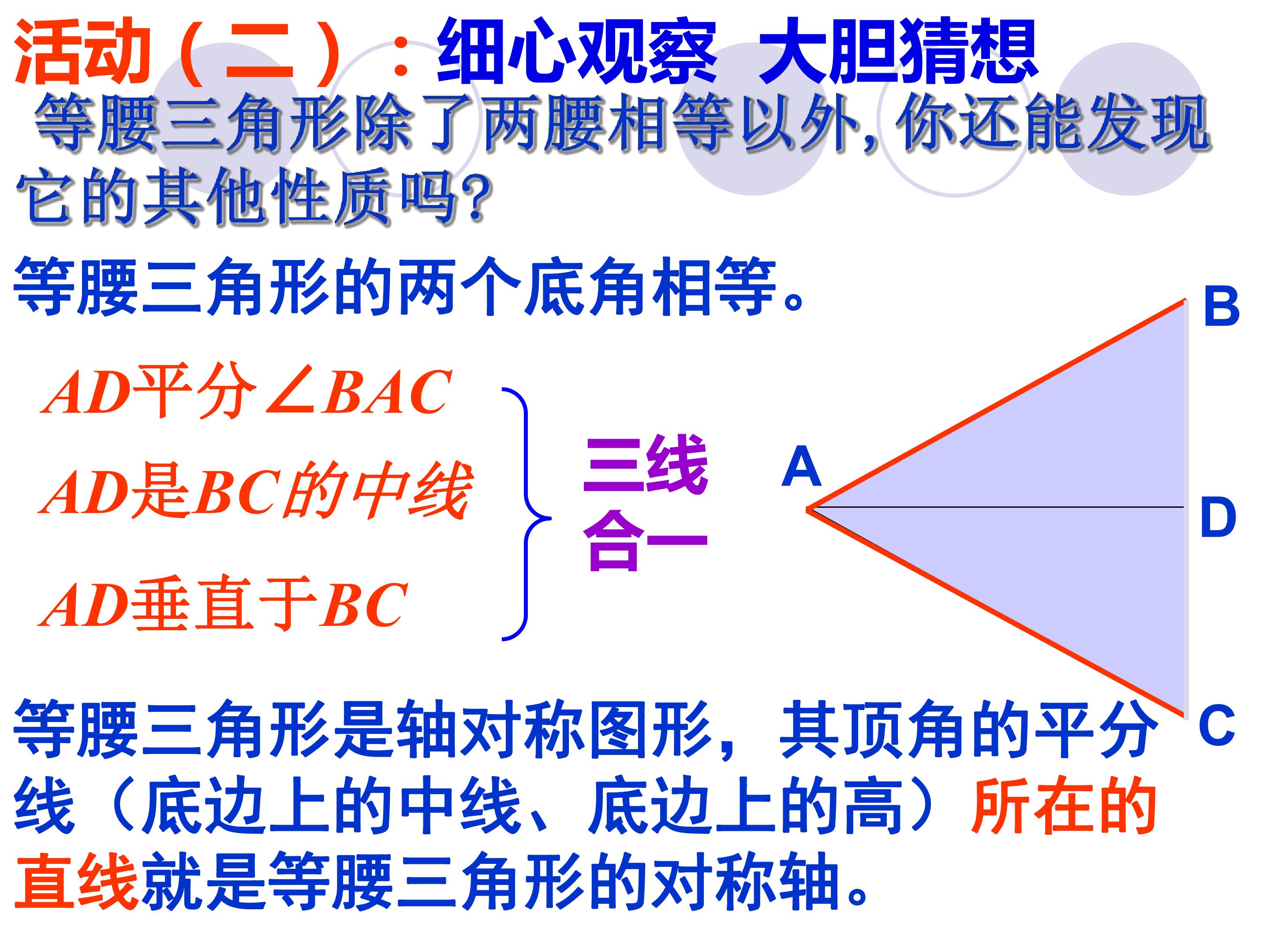 活动（二）：细心观察 大胆猜想

等腰三角形除了两腰相等以外,你还能发现它的其他性质吗?

等腰三角形的两个底角相等。

$AD$平分$\angle BAC$

$AD$是$BC$的中线

$AD$垂直于$BC$

三线合一

B

A

D

C

等腰三角形是轴对称图形，其顶角的平分线（底边上的中线、底边上的高）所在的直线就是等腰三角形的对称轴。